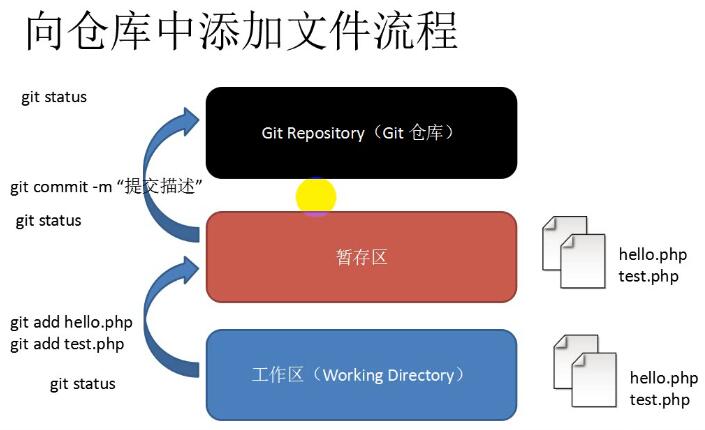 向仓库中添加文件流程

git status

Git Repository（Git 仓库）

git commit -m “提交描述”

git status

暂存区

hello.php
test.php

git add hello.php
git add test.php

git status

工作区（Working Directory）

hello.php
test.php